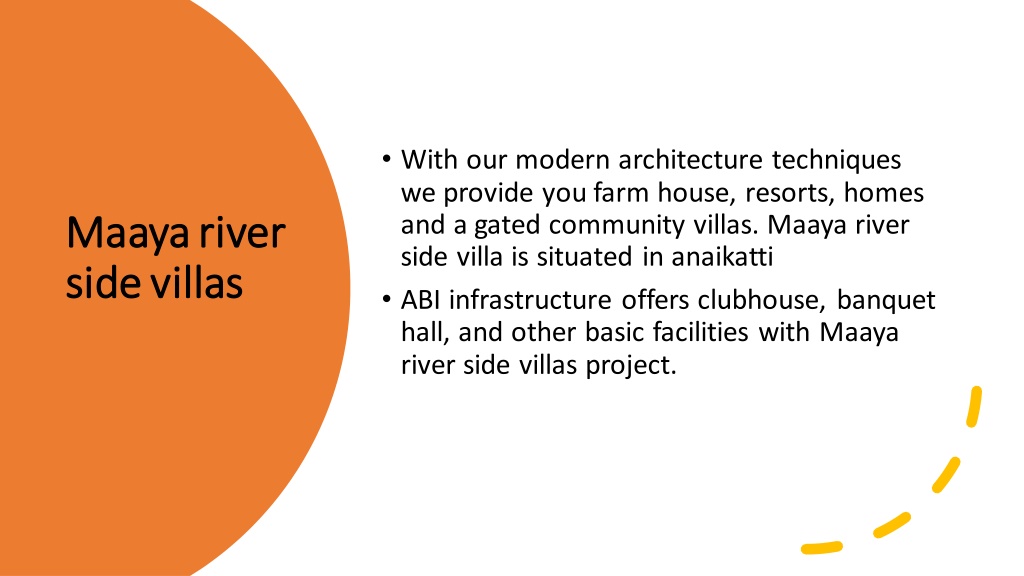 Maaya river side villas

• With our modern architecture techniques we provide you farm house, resorts, homes and a gated community villas. Maaya river side villa is situated in anaikatti

• ABI infrastructure offers clubhouse, banquet hall, and other basic facilities with Maaya river side villas project.